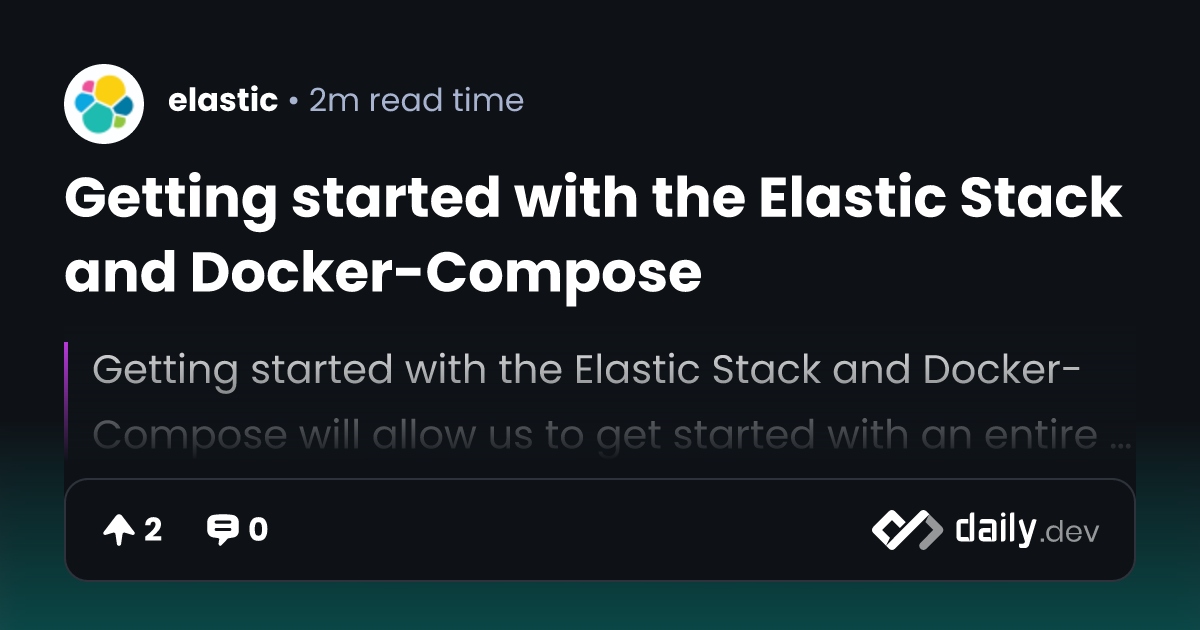 elastic • 2m read time

Getting started with the Elastic Stack and Docker-Compose

Getting started with the Elastic Stack and Docker-Compose will allow us to get started with an entire ...

2 0

daily.dev